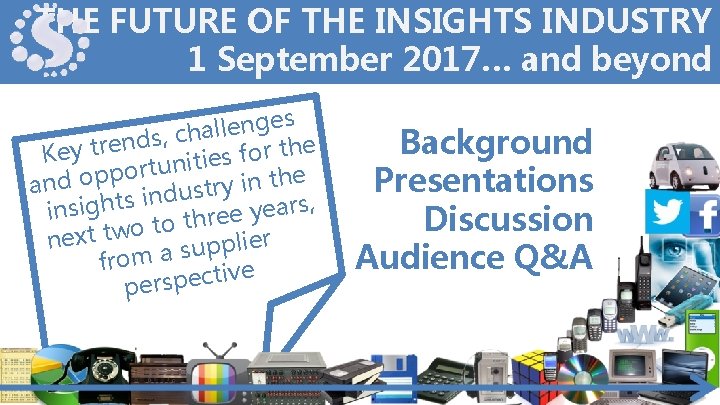 THE FUTURE OF THE INSIGHTS INDUSTRY
1 September 2017... and beyond

Key trends, challenges and opportunities for the insights industry in the next two to three years, from a supplier perspective

Background
Presentations
Discussion
Audience Q&A

www.